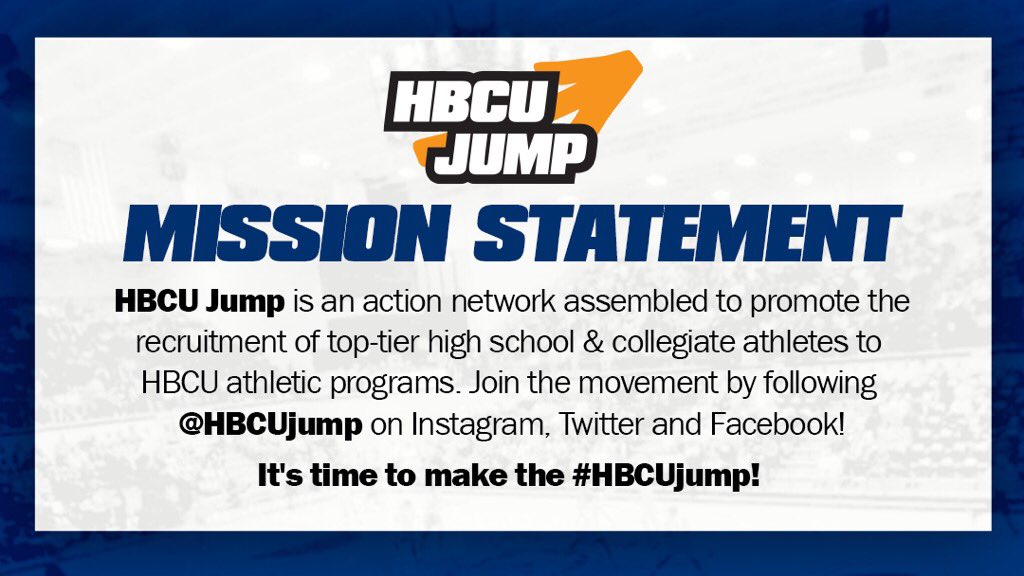 HBCU JUMP

MISSION STATEMENT

HBCU Jump is an action network assembled to promote the recruitment of top-tier high school & collegiate athletes to HBCU athletic programs. Join the movement by following @HBCUjump on Instagram, Twitter and Facebook!

It's time to make the #HBCUjump!